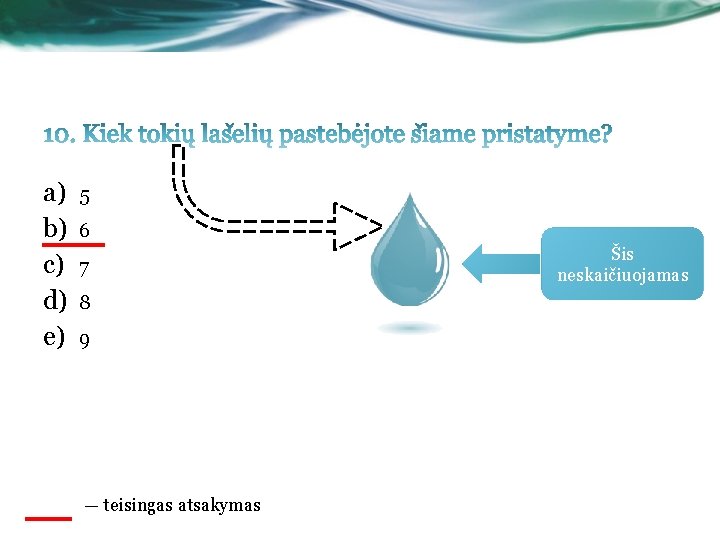 10. Kiek tokių lašelių pastebėjote šiame pristatyme?

a) 5
b) 6
c) 7
d) 8
e) 9

Šis neskaičiuojamas

— teisingas atsakymas